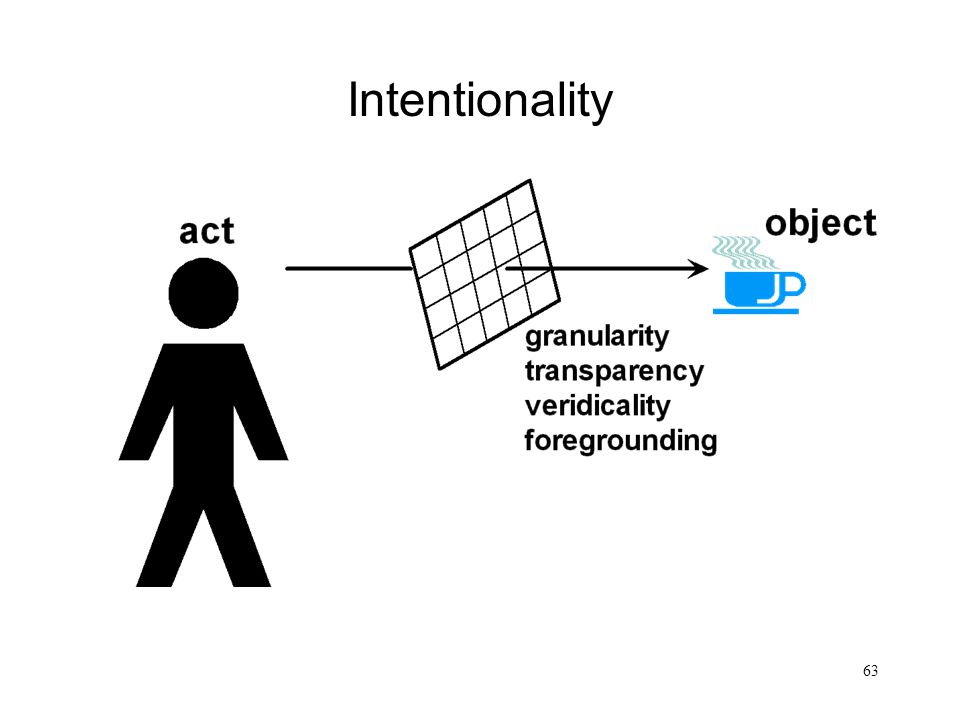 Intentionality

act

object

granularity
transparency
veridicality
foregrounding

63